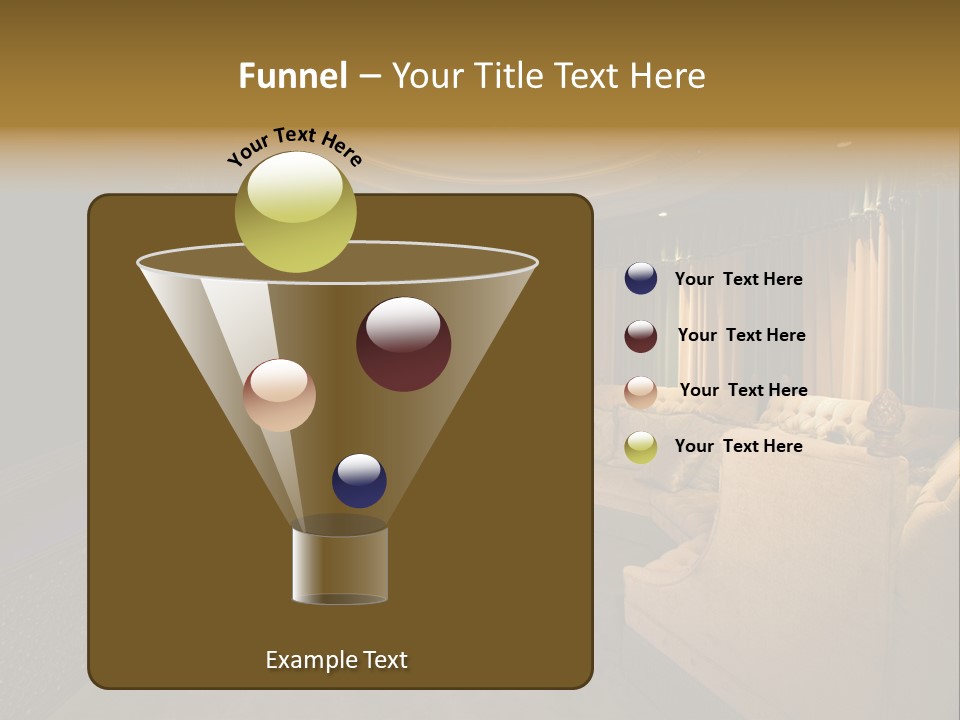 Funnel – Your Title Text Here

Your Text Here

Your Text Here

Your Text Here

Your Text Here

Your Text Here

Example Text